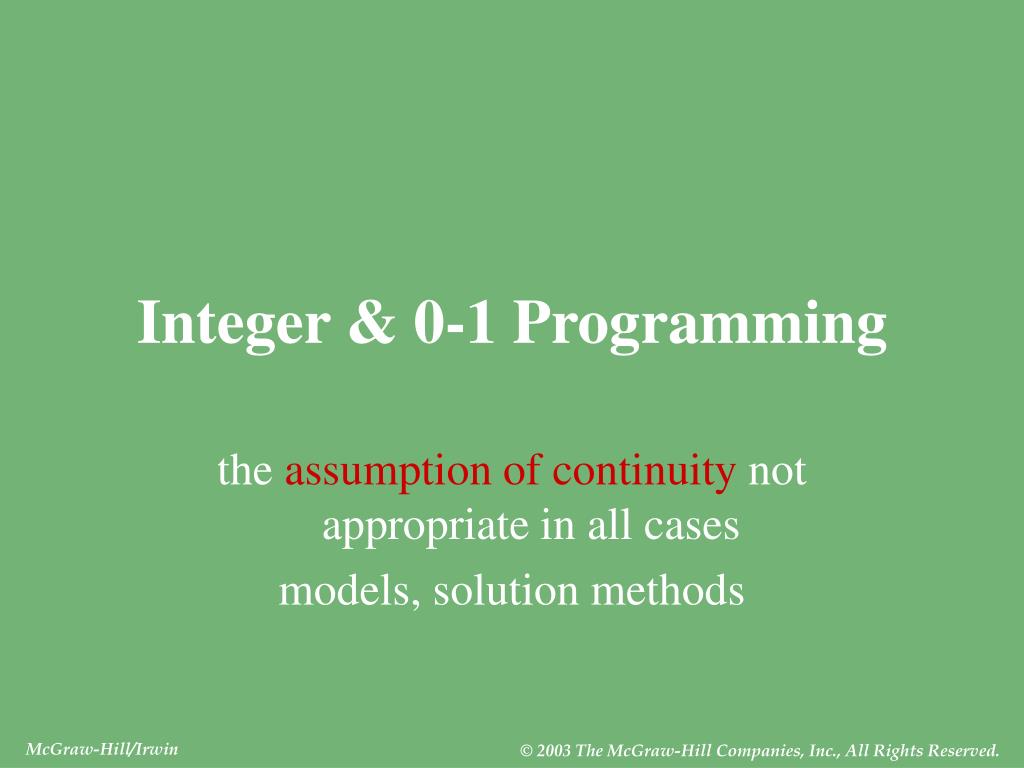 Integer & 0-1 Programming

the assumption of continuity not appropriate in all cases

models, solution methods

McGraw-Hill/Irwin

© 2003 The McGraw-Hill Companies, Inc., All Rights Reserved.